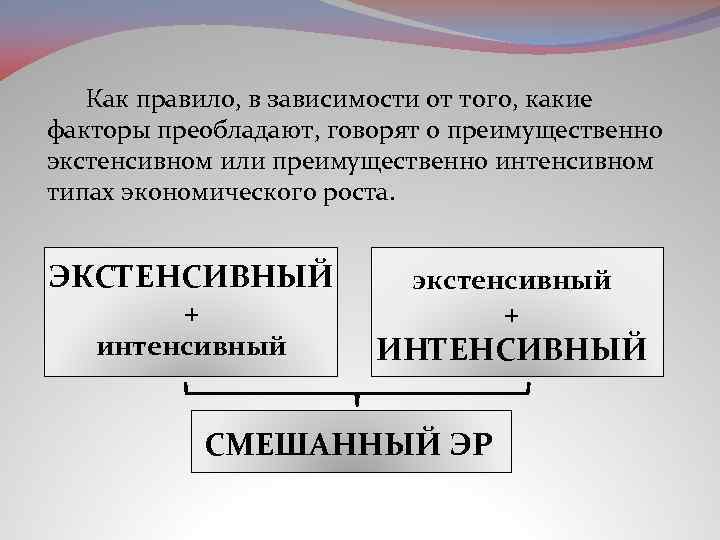 Как правило, в зависимости от того, какие факторы преобладают, говорят о преимущественно экстенсивном или преимущественно интенсивном типах экономического роста.

ЭКСТЕНСИВНЫЙ
+
интенсивный

экстенсивный
+
ИНТЕНСИВНЫЙ

СМЕШАННЫЙ ЭР